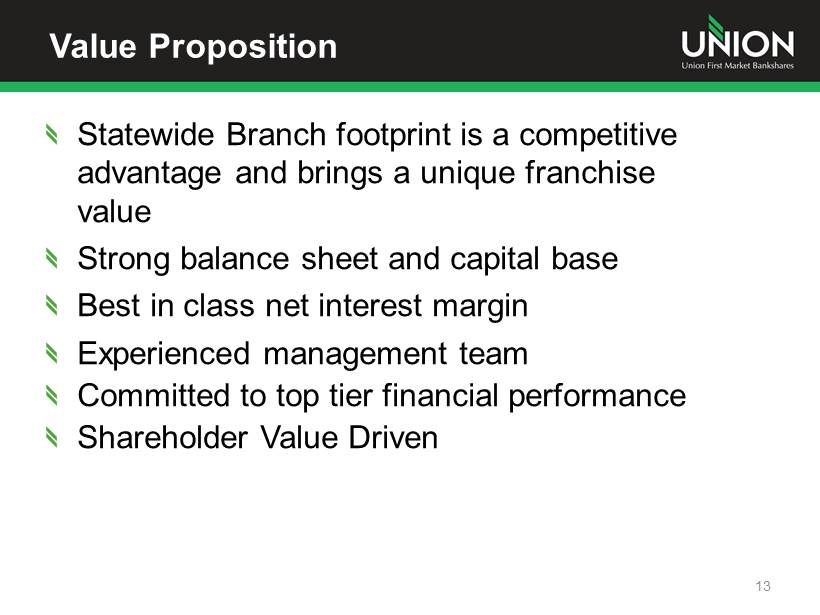 Value Proposition

UNION
Union First Market Bankshares

Statewide Branch footprint is a competitive advantage and brings a unique franchise value

Strong balance sheet and capital base

Best in class net interest margin

Experienced management team

Committed to top tier financial performance

Shareholder Value Driven

13